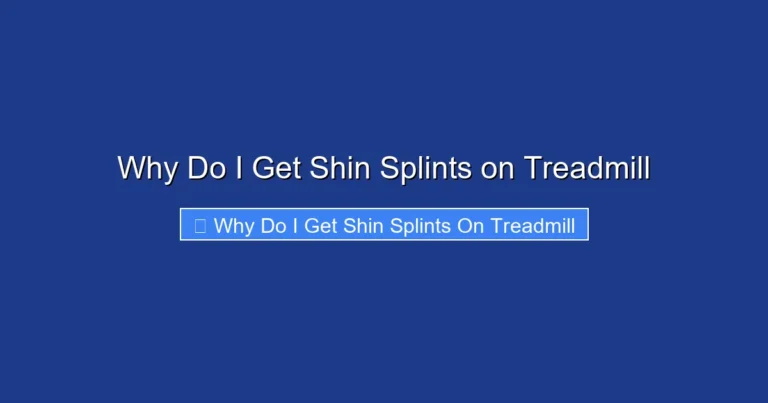 Why Do I Get Shin Splints on Treadmill

Why Do I Get Shin Splints On Treadmill